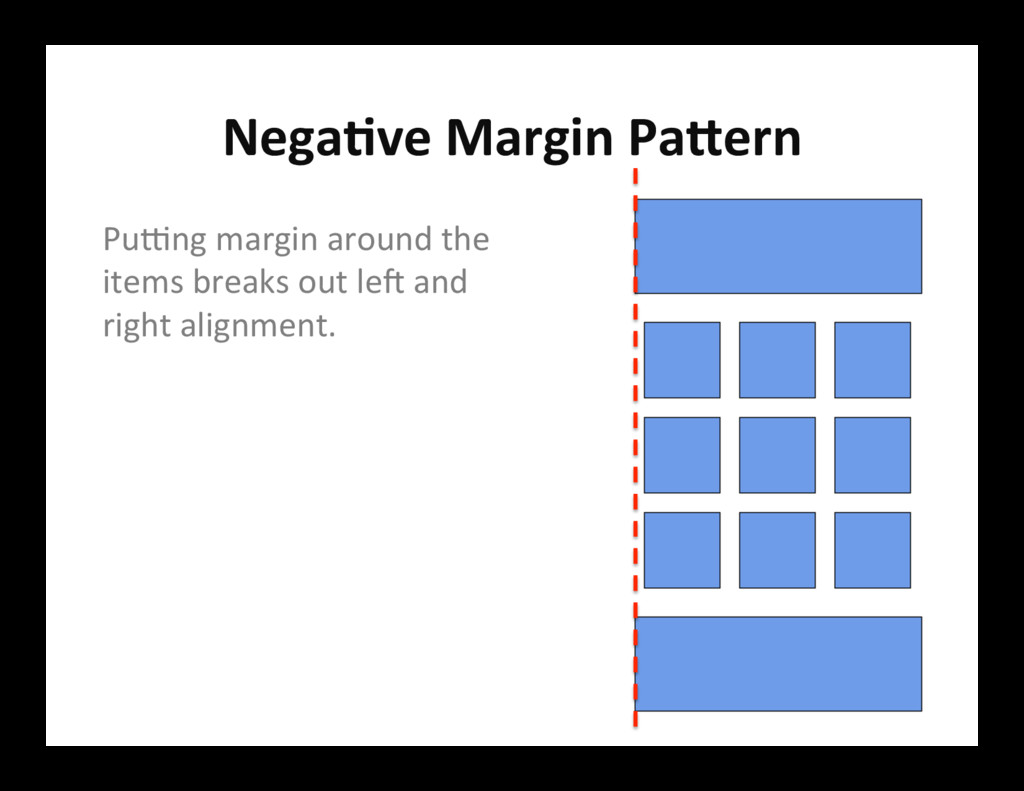 Negative Margin Pattern

Putting margin around the items breaks out left and right alignment.